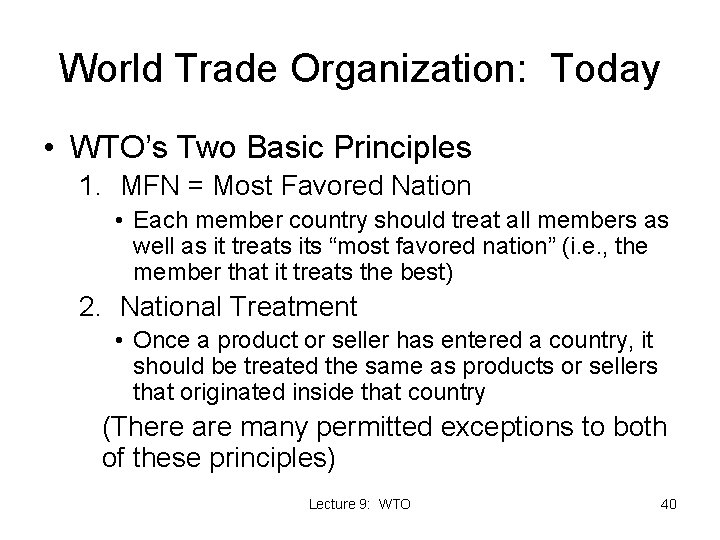 World Trade Organization: Today

• WTO's Two Basic Principles

1. MFN = Most Favored Nation

• Each member country should treat all members as well as it treats its "most favored nation" (i.e., the member that it treats the best)

2. National Treatment

• Once a product or seller has entered a country, it should be treated the same as products or sellers that originated inside that country

(There are many permitted exceptions to both of these principles)

Lecture 9: WTO

40